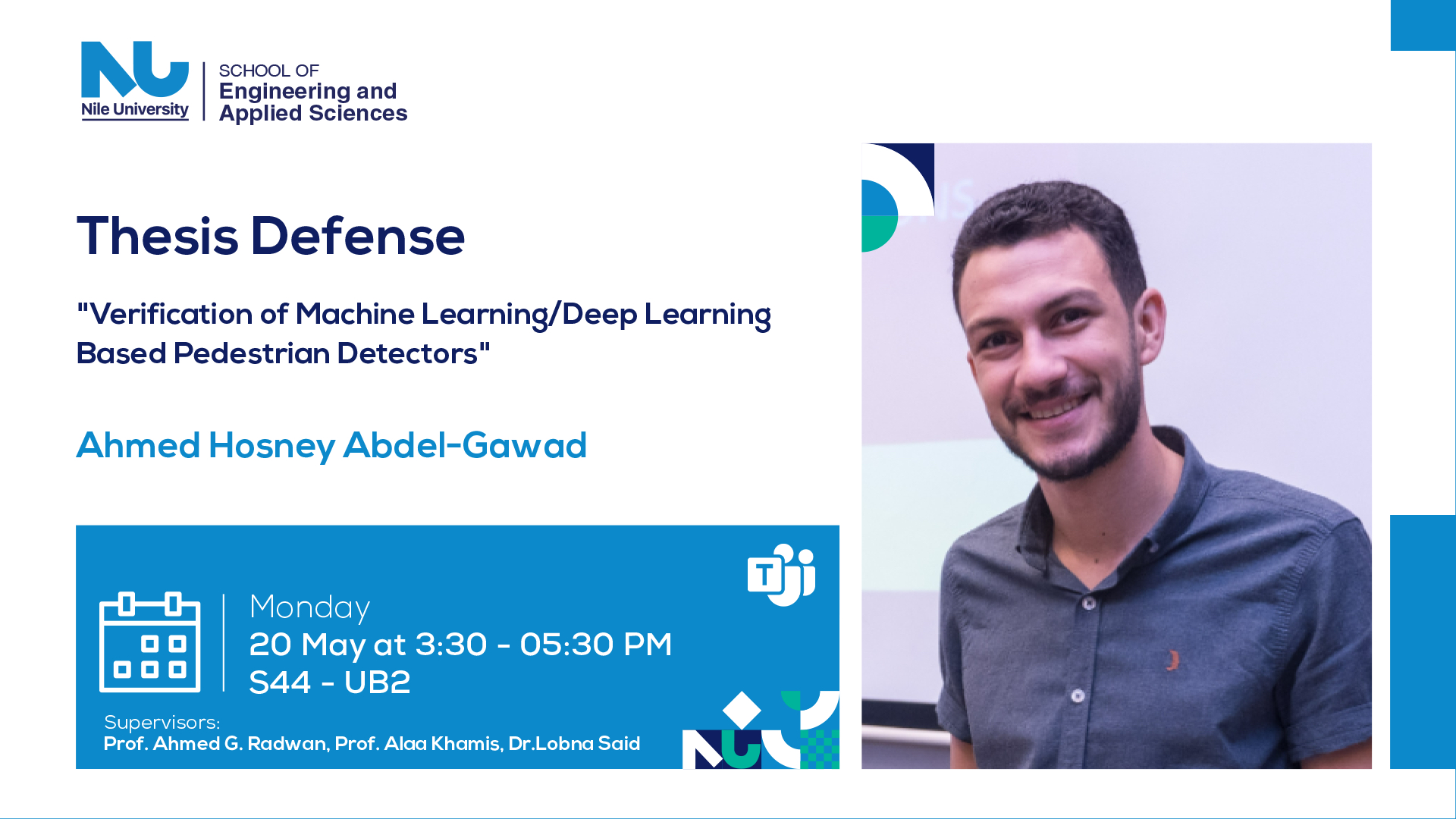 NU
Nile University

SCHOOL OF
Engineering and
Applied Sciences

Thesis Defense

"Verification of Machine Learning/Deep Learning Based Pedestrian Detectors"

Ahmed Hosney Abdel-Gawad

Monday
20 May at 3:30 - 05:30 PM
S44 - UB2

Supervisors:
Prof. Ahmed G. Radwan, Prof. Alaa Khamis, Dr.Lobna Said